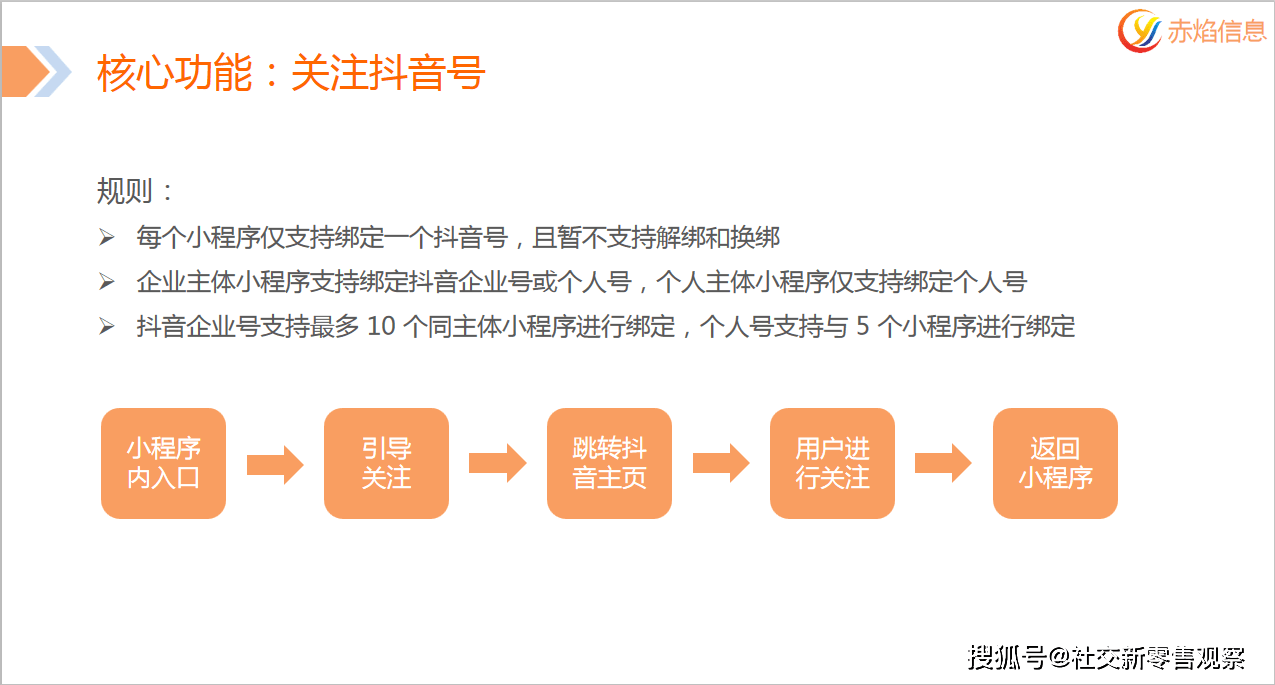 赤焰信息

核心功能：关注抖音号

规则：

➢ 每个小程序仅支持绑定一个抖音号，且暂不支持解绑和换绑

➢ 企业主体小程序支持绑定抖音企业号或个人号，个人主体小程序仅支持绑定个人号

➢ 抖音企业号支持最多 10 个同主体小程序进行绑定，个人号支持与 5 个小程序进行绑定

小程序内入口

引导关注

跳转抖音主页

用户进行关注

返回小程序

搜狐号@社交新零售观察